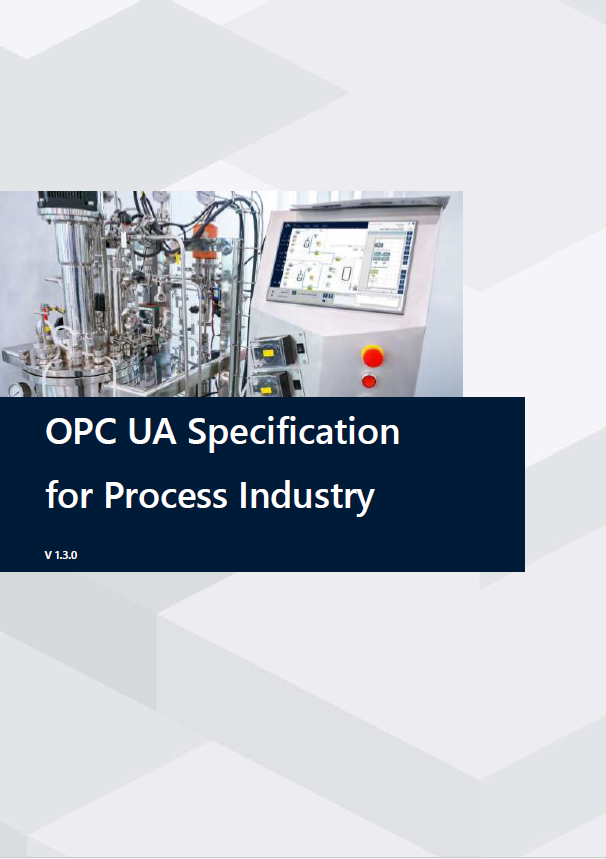 OPC UA Specification for Process Industry

V 1.3.0